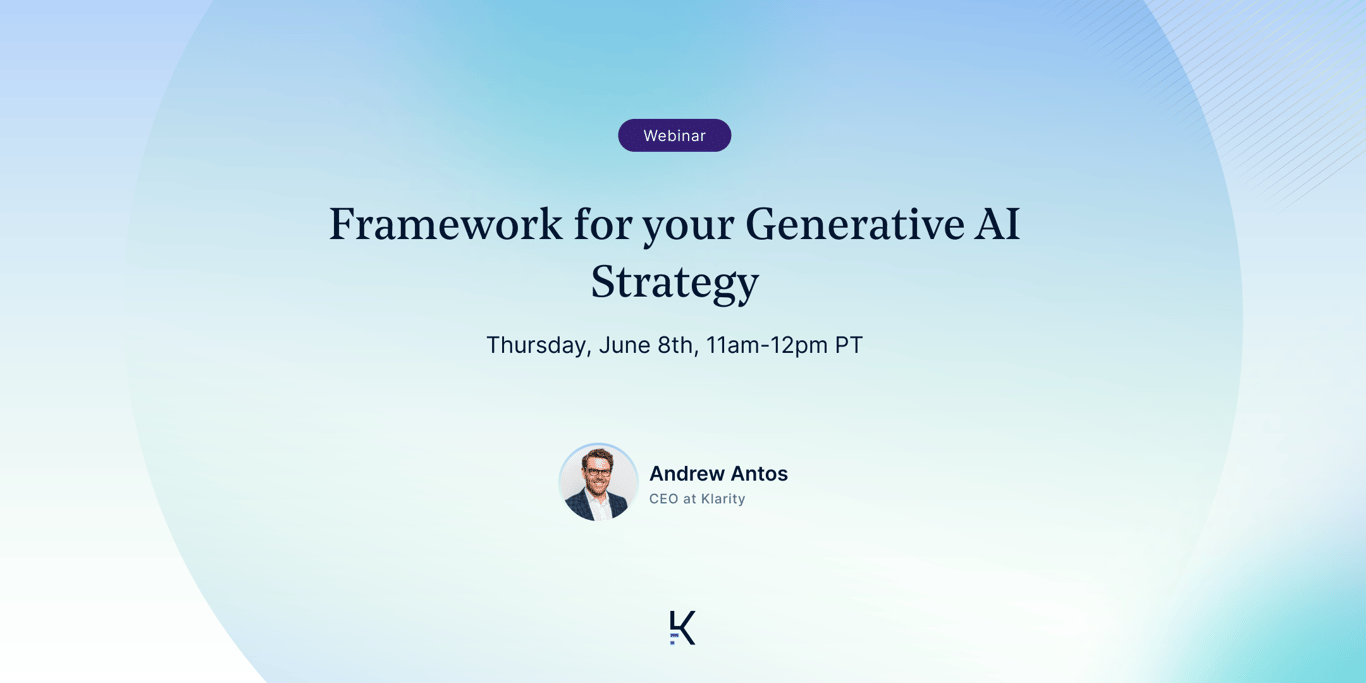 Webinar

Framework for your Generative AI Strategy

Thursday, June 8th, 11am-12pm PT

Andrew Antos
CEO at Klarity

K